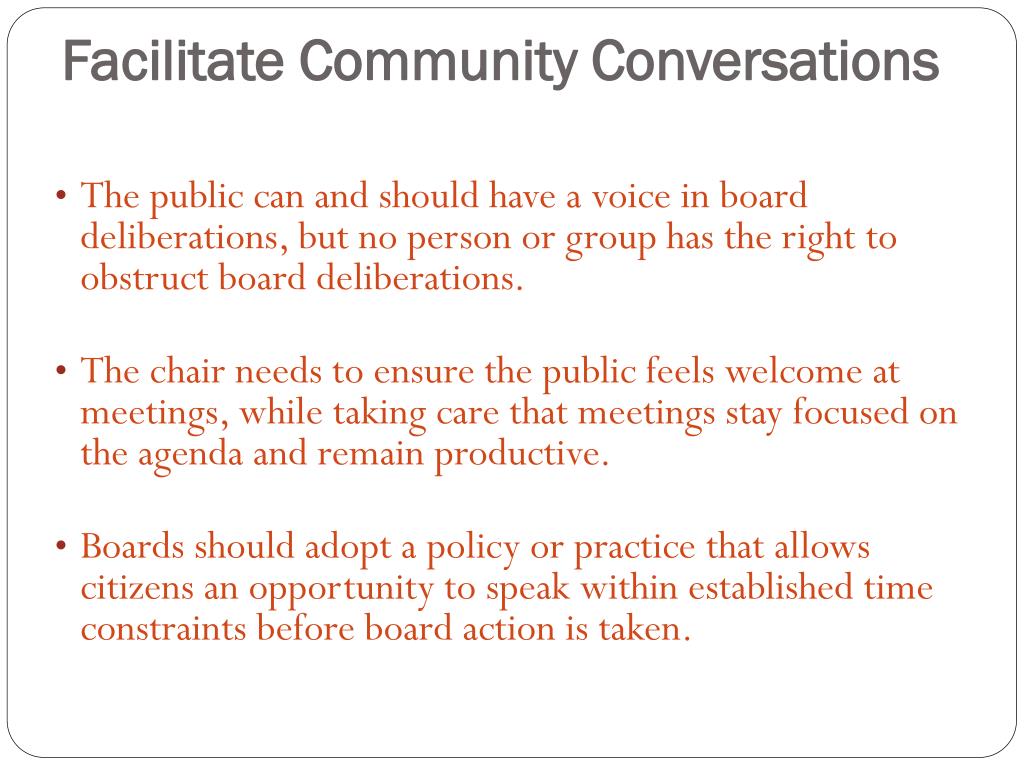 Facilitate Community Conversations

• The public can and should have a voice in board deliberations, but no person or group has the right to obstruct board deliberations.

• The chair needs to ensure the public feels welcome at meetings, while taking care that meetings stay focused on the agenda and remain productive.

• Boards should adopt a policy or practice that allows citizens an opportunity to speak within established time constraints before board action is taken.